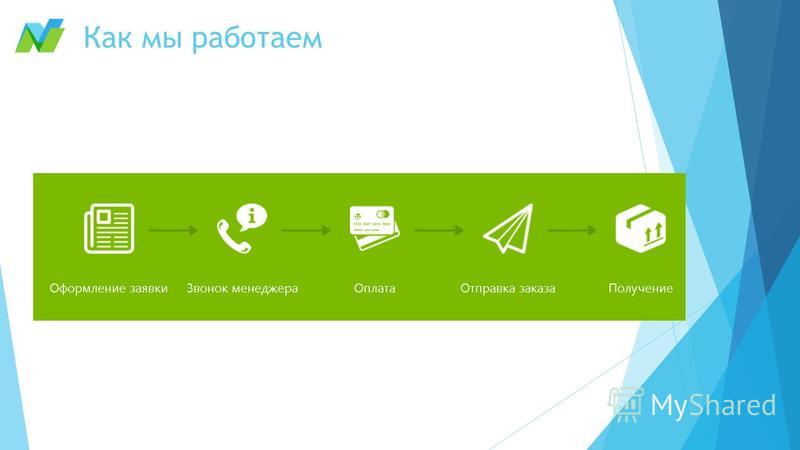 Как мы работаем

Оформление заявки
Звонок менеджера
Оплата
Отправка заказа
Получение

MyShared